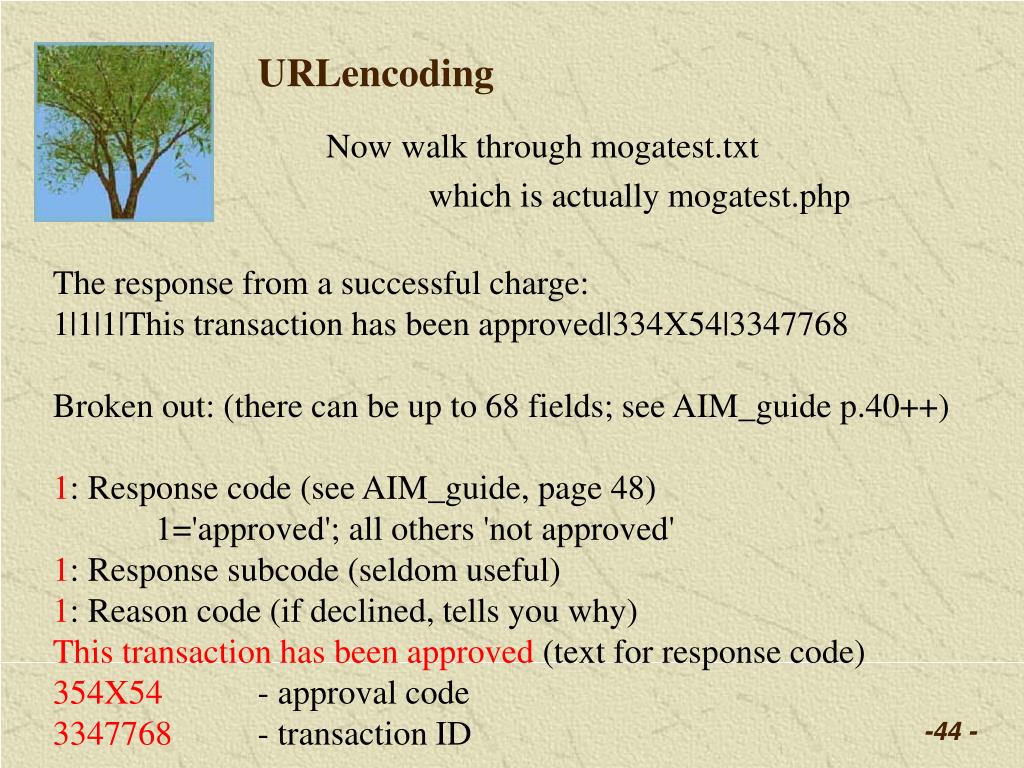 URLencoding

Now walk through mogatest.txt

which is actually mogatest.php

The response from a successful charge:
1|1|1|This transaction has been approved|334X54|3347768

Broken out: (there can be up to 68 fields; see AIM_guide p.40++)

1: Response code (see AIM_guide, page 48)
1='approved'; all others 'not approved'
1: Response subcode (seldom useful)
1: Reason code (if declined, tells you why)
This transaction has been approved (text for response code)
354X54 - approval code
3347768 - transaction ID

-44 -